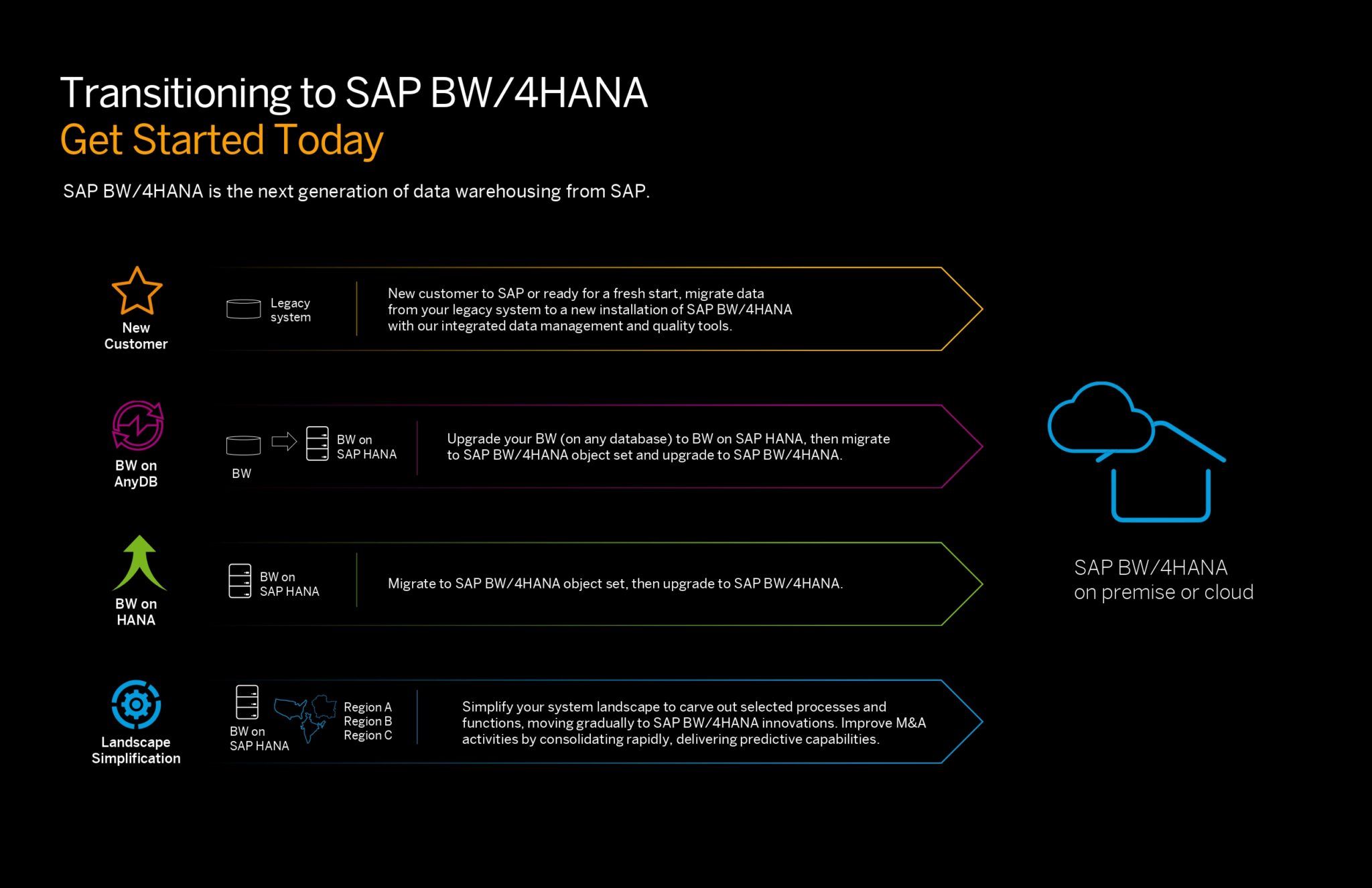 Transitioning to SAP BW/4HANA
Get Started Today

SAP BW/4HANA is the next generation of data warehousing from SAP.

New Customer

Legacy system

New customer to SAP or ready for a fresh start, migrate data from your legacy system to a new installation of SAP BW/4HANA with our integrated data management and quality tools.

BW on AnyDB

BW

BW on SAP HANA

Upgrade your BW (on any database) to BW on SAP HANA, then migrate to SAP BW/4HANA object set and upgrade to SAP BW/4HANA.

BW on HANA

BW on SAP HANA

Migrate to SAP BW/4HANA object set, then upgrade to SAP BW/4HANA.

Landscape Simplification

BW on SAP HANA

Region A
Region B
Region C

Simplify your system landscape to carve out selected processes and functions, moving gradually to SAP BW/4HANA innovations. Improve M&A activities by consolidating rapidly, delivering predictive capabilities.

SAP BW/4HANA
on premise or cloud